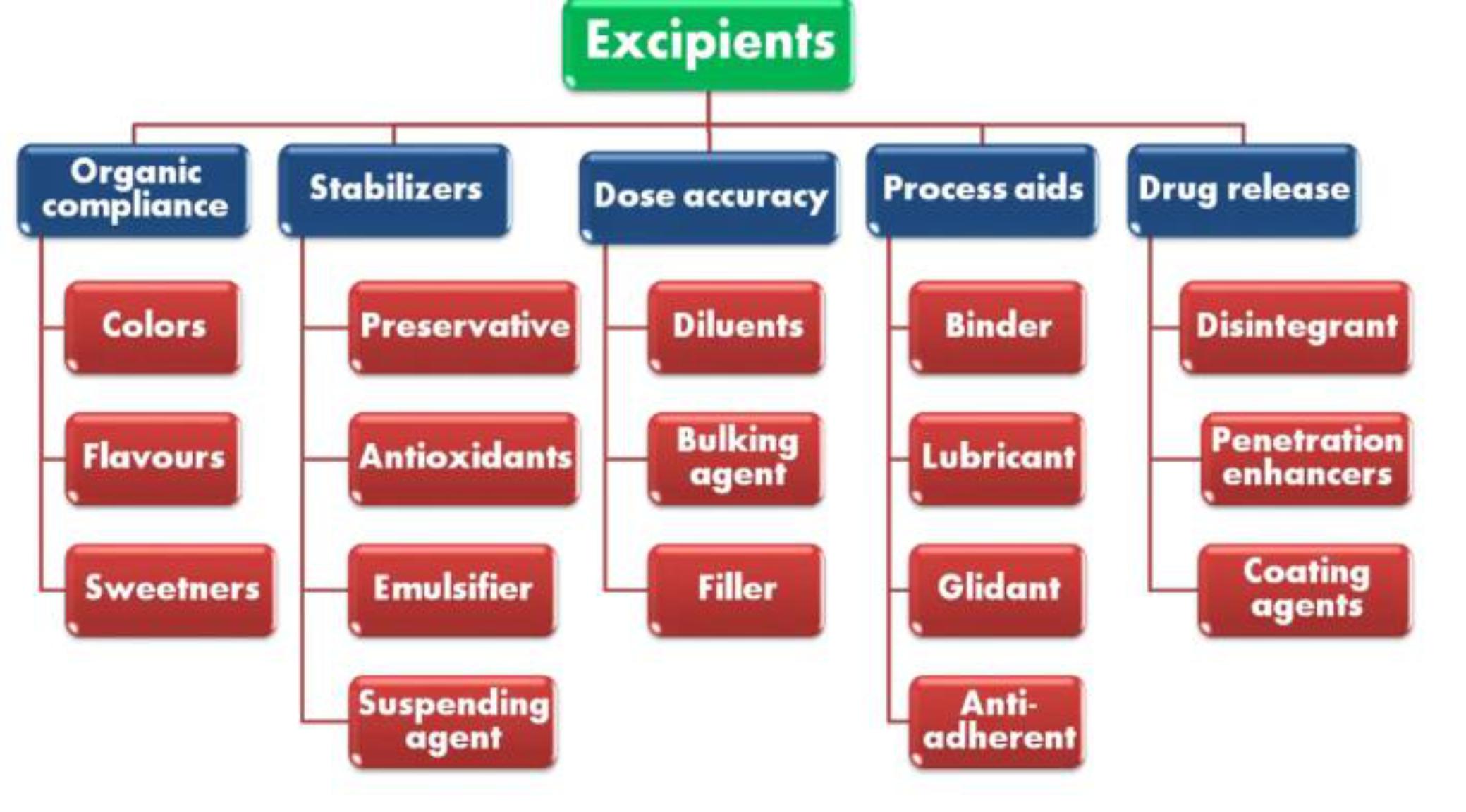 Excipients

Organic compliance

Colors

Flavours

Sweetners

Stabilizers

Preservative

Antioxidants

Emulsifier

Suspending agent

Dose accuracy

Diluents

Bulking agent

Filler

Process aids

Binder

Lubricant

Glidant

Anti-adherent

Drug release

Disintegrant

Penetration enhancers

Coating agents